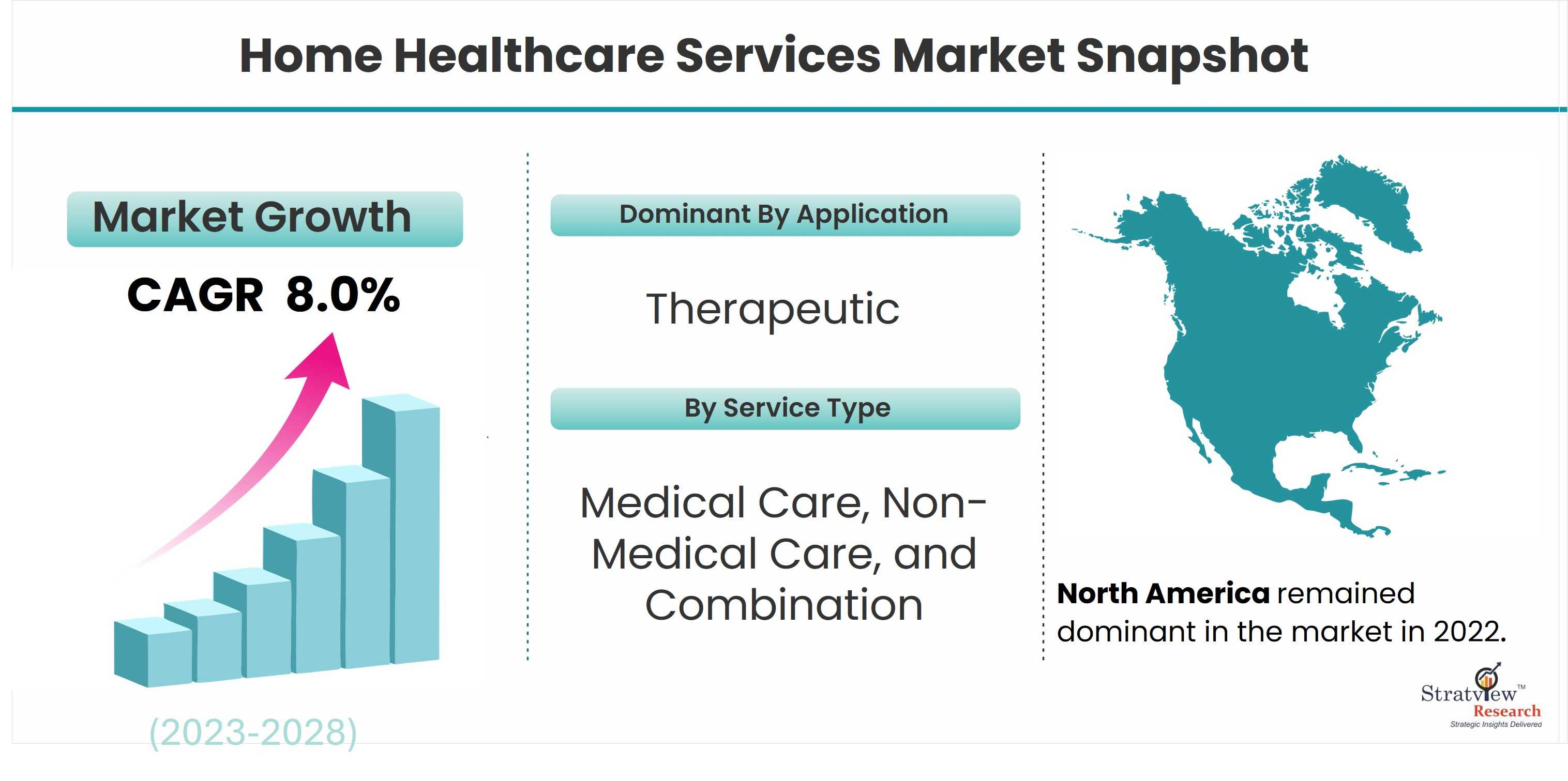 Home Healthcare Services Market Snapshot

Market Growth

CAGR 8.0%

(2023-2028)

Dominant By Application

Therapeutic

By Service Type

Medical Care, Non-Medical Care, and Combination

North America remained dominant in the market in 2022.

Stratview™
Research
Strategic Insights Delivered